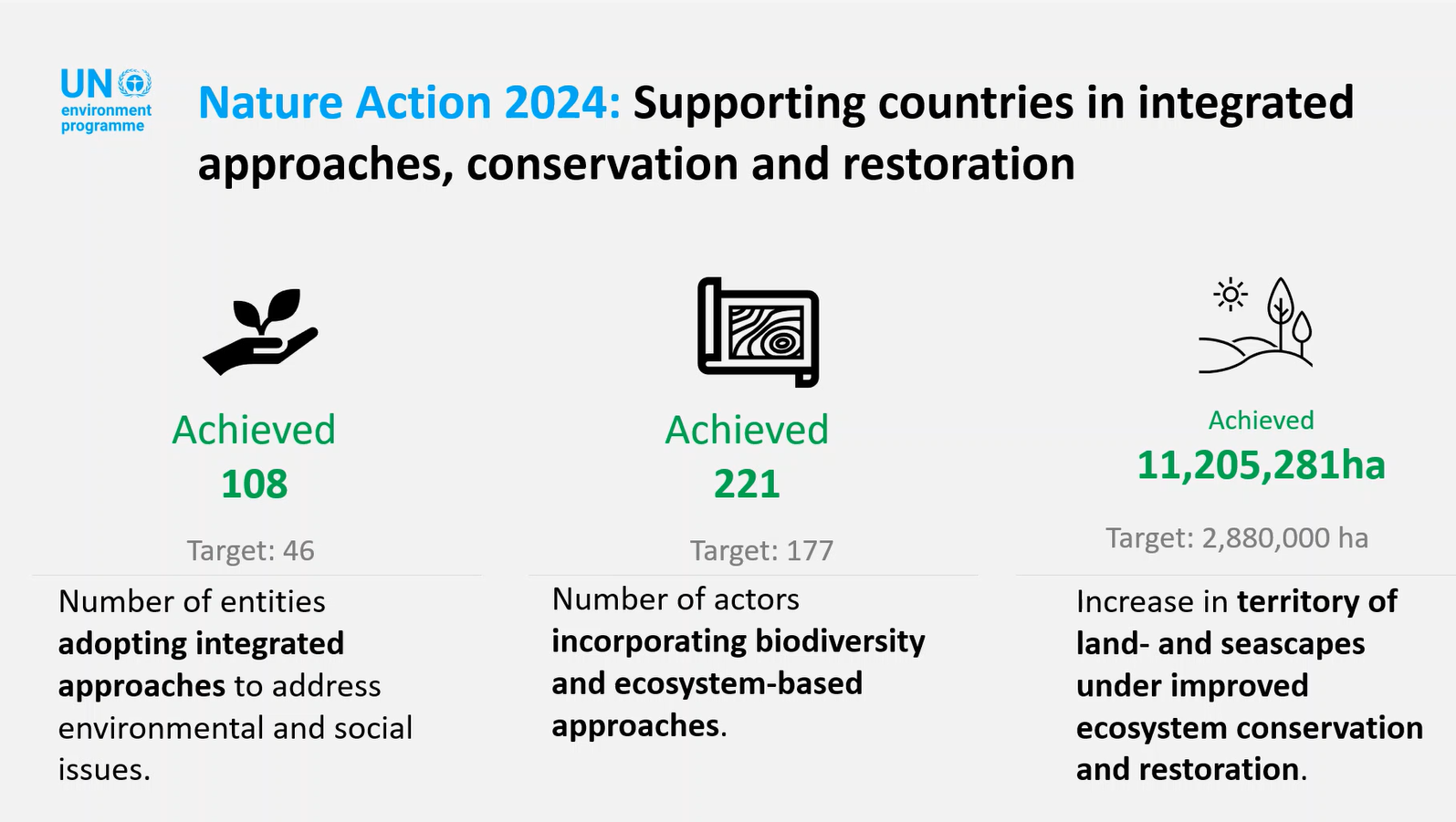 UN
environment
programme

Nature Action 2024: Supporting countries in integrated approaches, conservation and restoration

Achieved
108

Target: 46

Number of entities adopting integrated approaches to address environmental and social issues.

Achieved
221

Target: 177

Number of actors incorporating biodiversity and ecosystem-based approaches.

Achieved
11,205,281ha

Target: 2,880,000 ha

Increase in territory of land- and seascapes under improved ecosystem conservation and restoration.